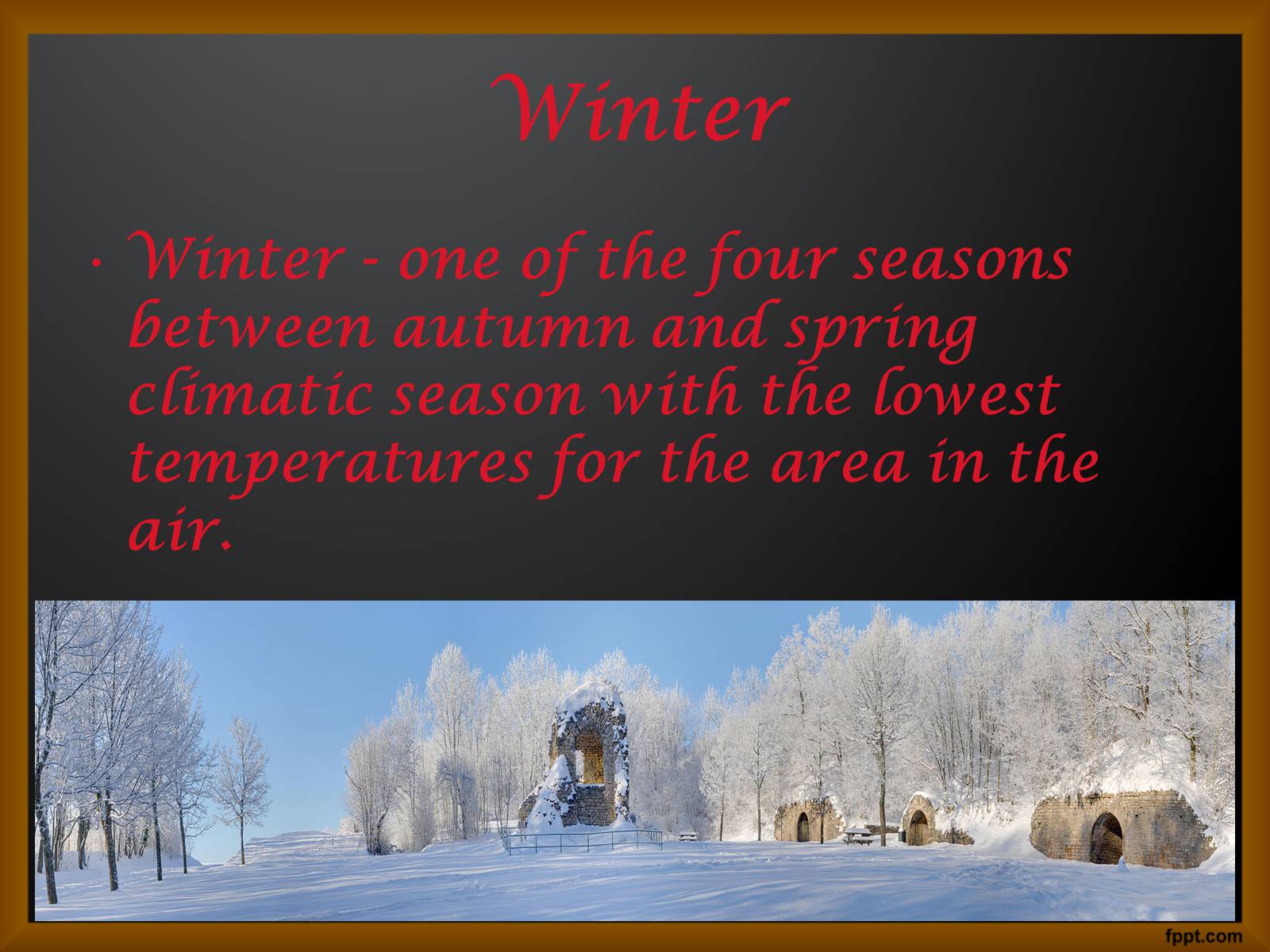 Winter

• Winter - one of the four seasons between autumn and spring climatic season with the lowest temperatures for the area in the air.

fppt.com